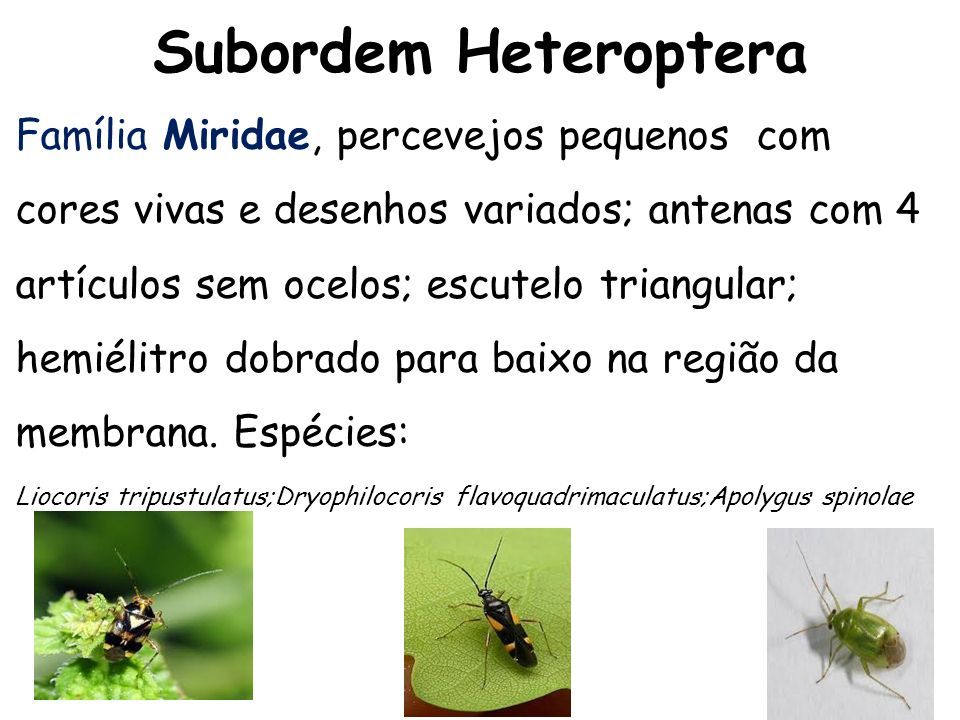 Subordem Heteroptera

Família Miridae, percevejos pequenos com cores vivas e desenhos variados; antenas com 4 artículos sem ocelos; escutelo triangular; hemiélitro dobrado para baixo na região da membrana. Espécies:

Liocoris tripustulatus;Dryophilocoris flavoquadrimaculatus;Apolygus spinolae